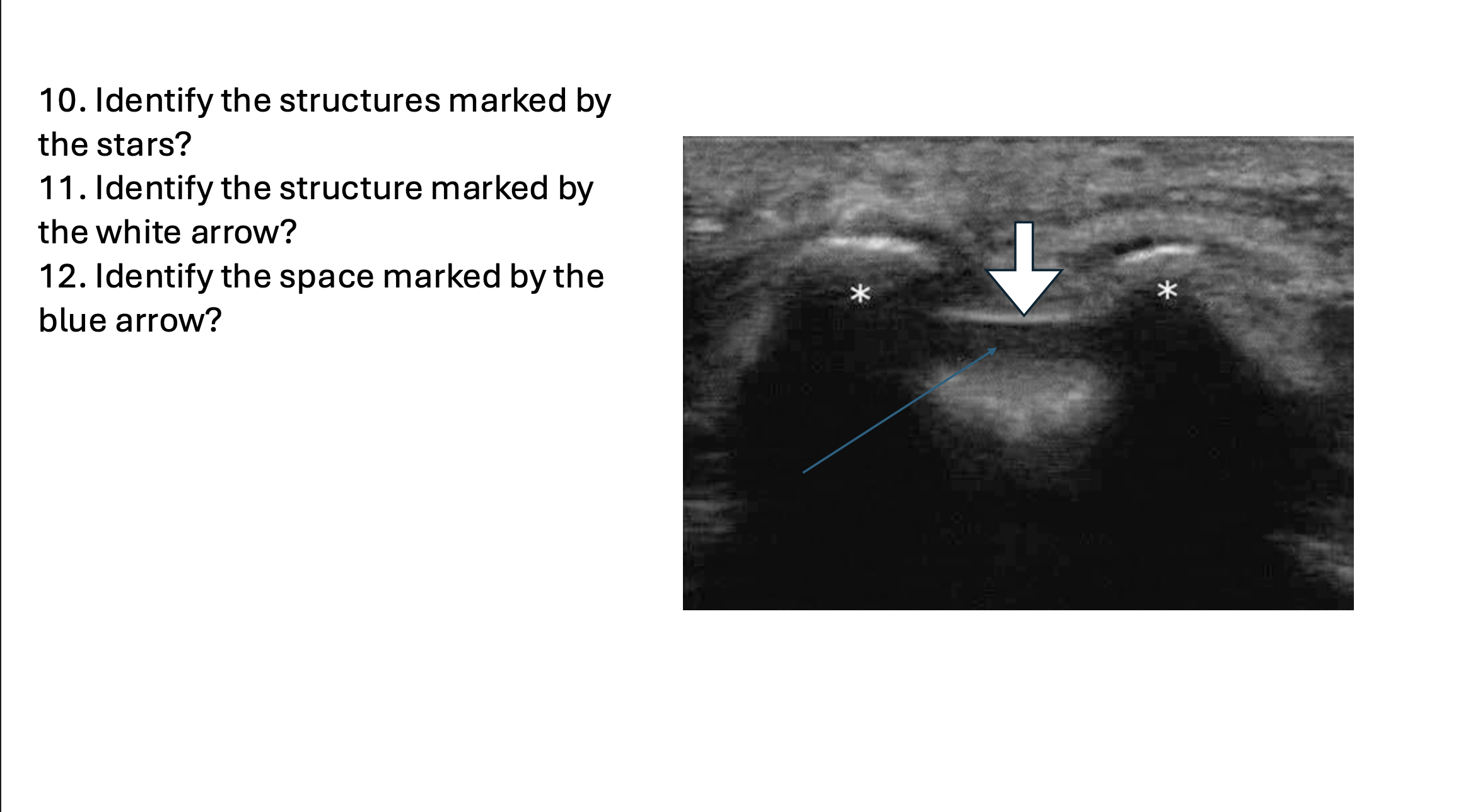 10. Identify the structures marked by the stars?
11. Identify the structure marked by the white arrow?
12. Identify the space marked by the blue arrow?

*

*